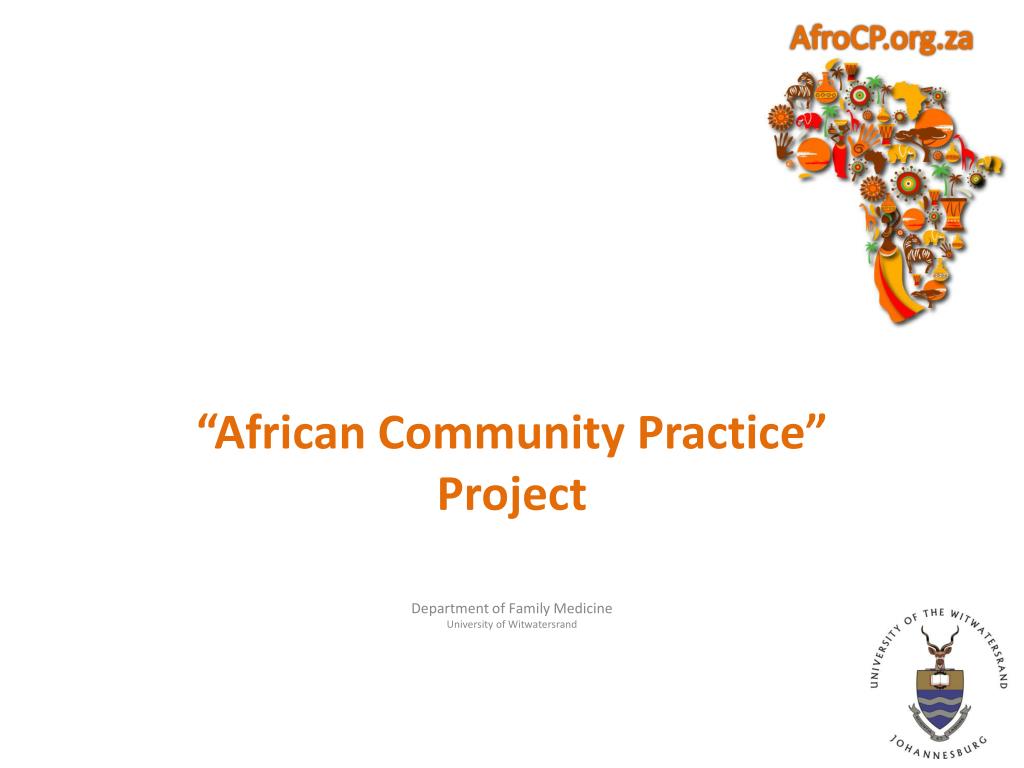 AfroCP.org.za

“African Community Practice” Project

Department of Family Medicine
University of Witwatersrand

UNIVERSITY OF THE WITWATERSRAND
JOHANNESBURG